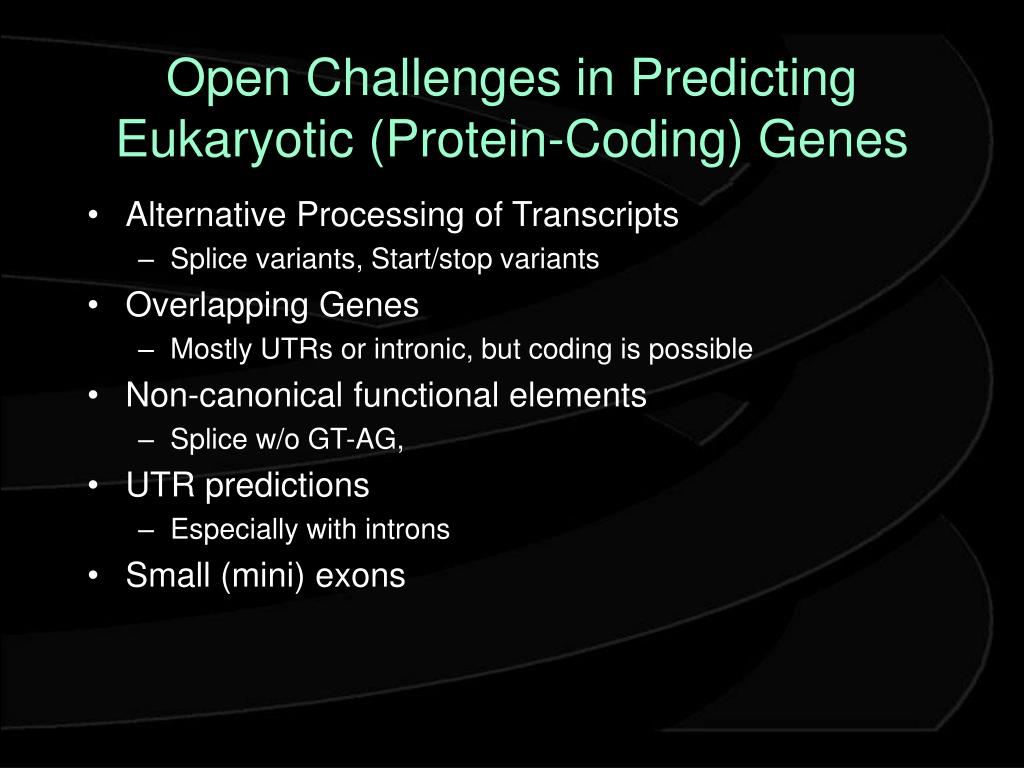 Open Challenges in Predicting Eukaryotic (Protein-Coding) Genes

• Alternative Processing of Transcripts
  – Splice variants, Start/stop variants
• Overlapping Genes
  – Mostly UTRs or intronic, but coding is possible
• Non-canonical functional elements
  – Splice w/o GT-AG,
• UTR predictions
  – Especially with introns
• Small (mini) exons